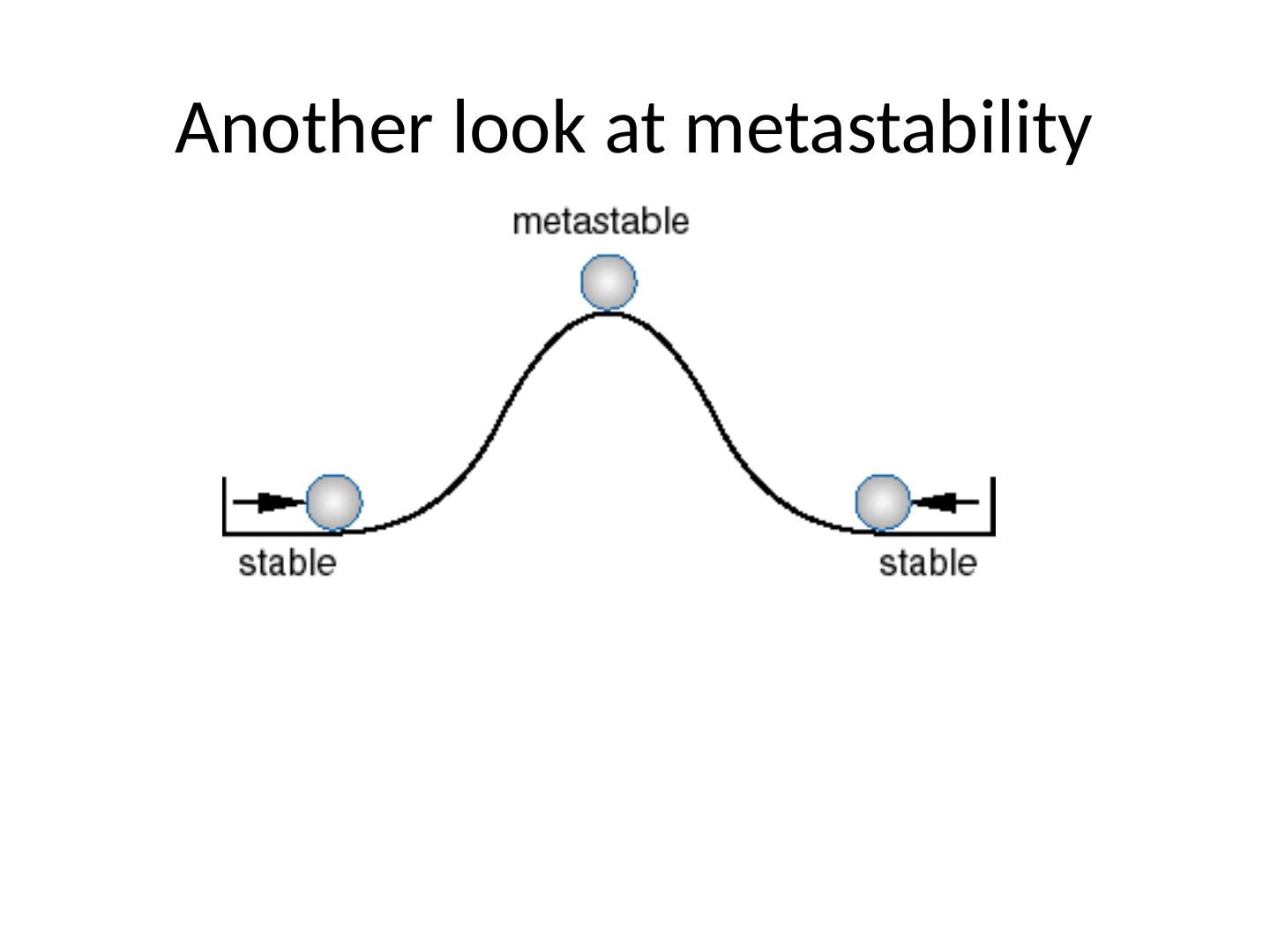 Another look at metastability

metastable

stable

stable